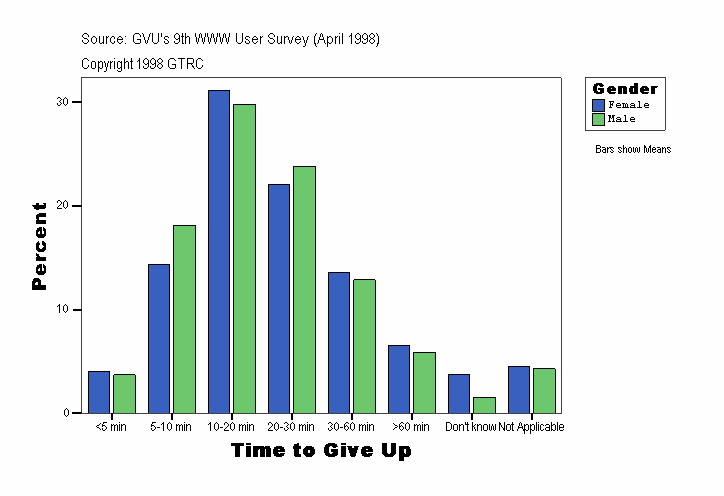 Source: GVU's 9th WWW User Survey (April 1998)

Copyright 1998 GTRC

Gender
Female
Male

Bars show Means

Percent

30
20
10
0

<5 min
5-10 min
10-20 min
20-30 min
30-60 min
>60 min
Don't know
Not Applicable

Time to Give Up